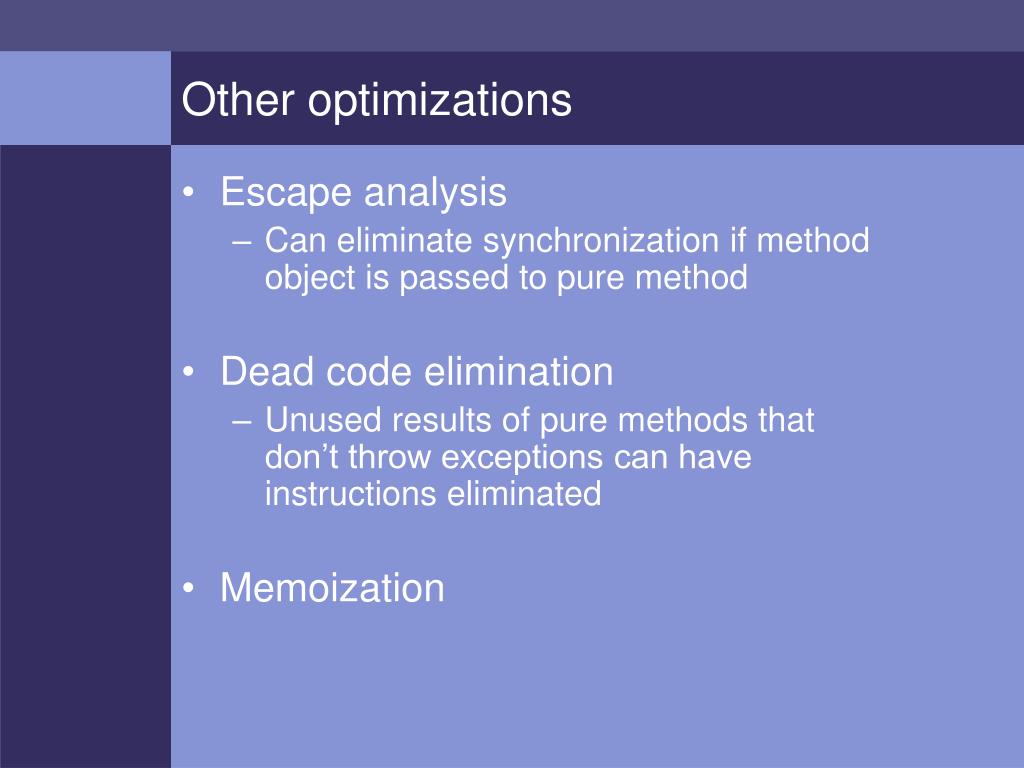 Other optimizations

• Escape analysis
– Can eliminate synchronization if method object is passed to pure method

• Dead code elimination
– Unused results of pure methods that don’t throw exceptions can have instructions eliminated

• Memoization